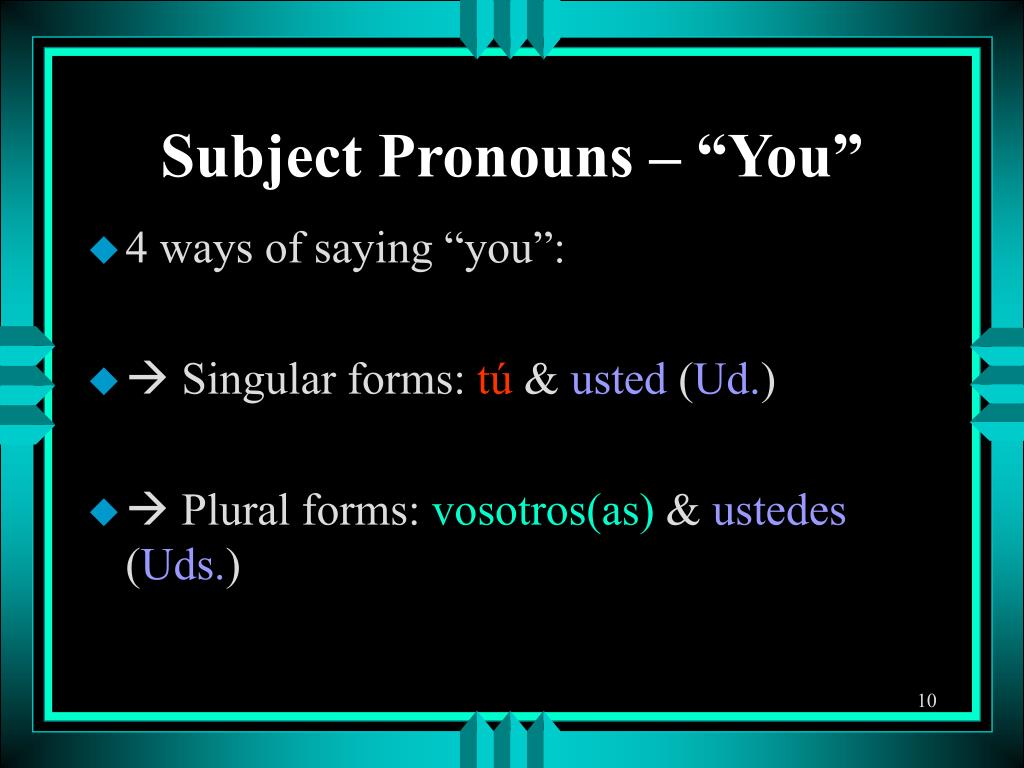 Subject Pronouns – “You”

4 ways of saying “you”:

→ Singular forms: tú & usted (Ud.)

→ Plural forms: vosotros(as) & ustedes (Uds.)

10